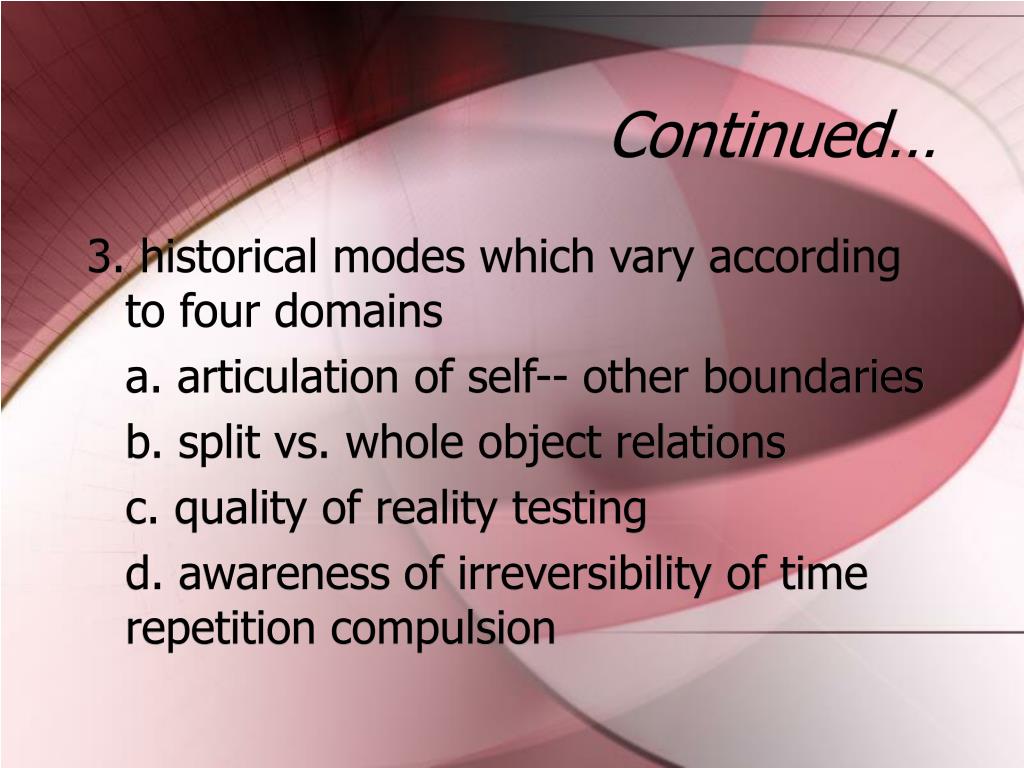 Continued…

3. historical modes which vary according to four domains

a. articulation of self-- other boundaries

b. split vs. whole object relations

c. quality of reality testing

d. awareness of irreversibility of time repetition compulsion